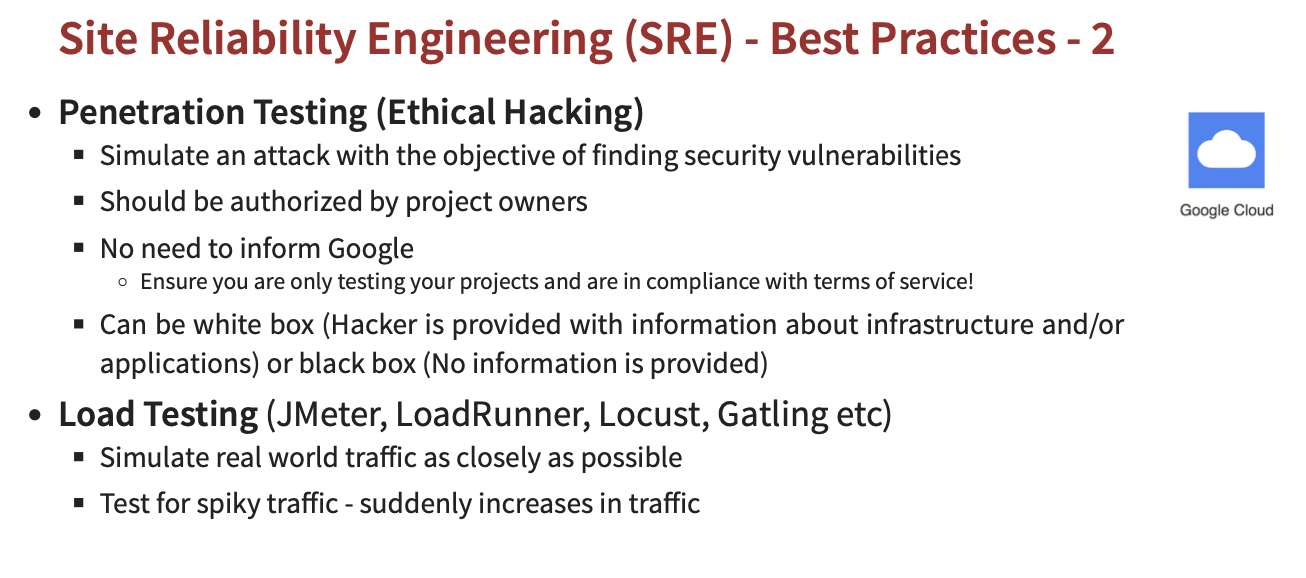 Site Reliability Engineering (SRE) - Best Practices - 2

- Penetration Testing (Ethical Hacking)
  - Simulate an attack with the objective of finding security vulnerabilities
  - Should be authorized by project owners
  - No need to inform Google
    - Ensure you are only testing your projects and are in compliance with terms of service!
  - Can be white box (Hacker is provided with information about infrastructure and/or applications) or black box (No information is provided)
- Load Testing (JMeter, LoadRunner, Locust, Gatling etc)
  - Simulate real world traffic as closely as possible
  - Test for spiky traffic - suddenly increases in traffic

Google Cloud